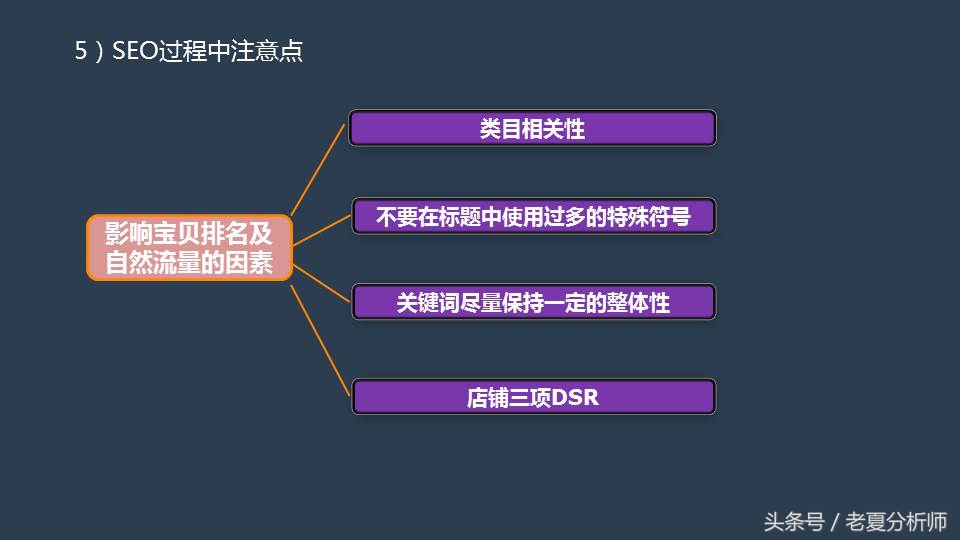 5）SEO过程中注意点

影响宝贝排名及自然流量的因素

类目相关性

不要在标题中使用过多的特殊符号

关键词尽量保持一定的整体性

店铺三项DSR

头条号 / 老夏分析师